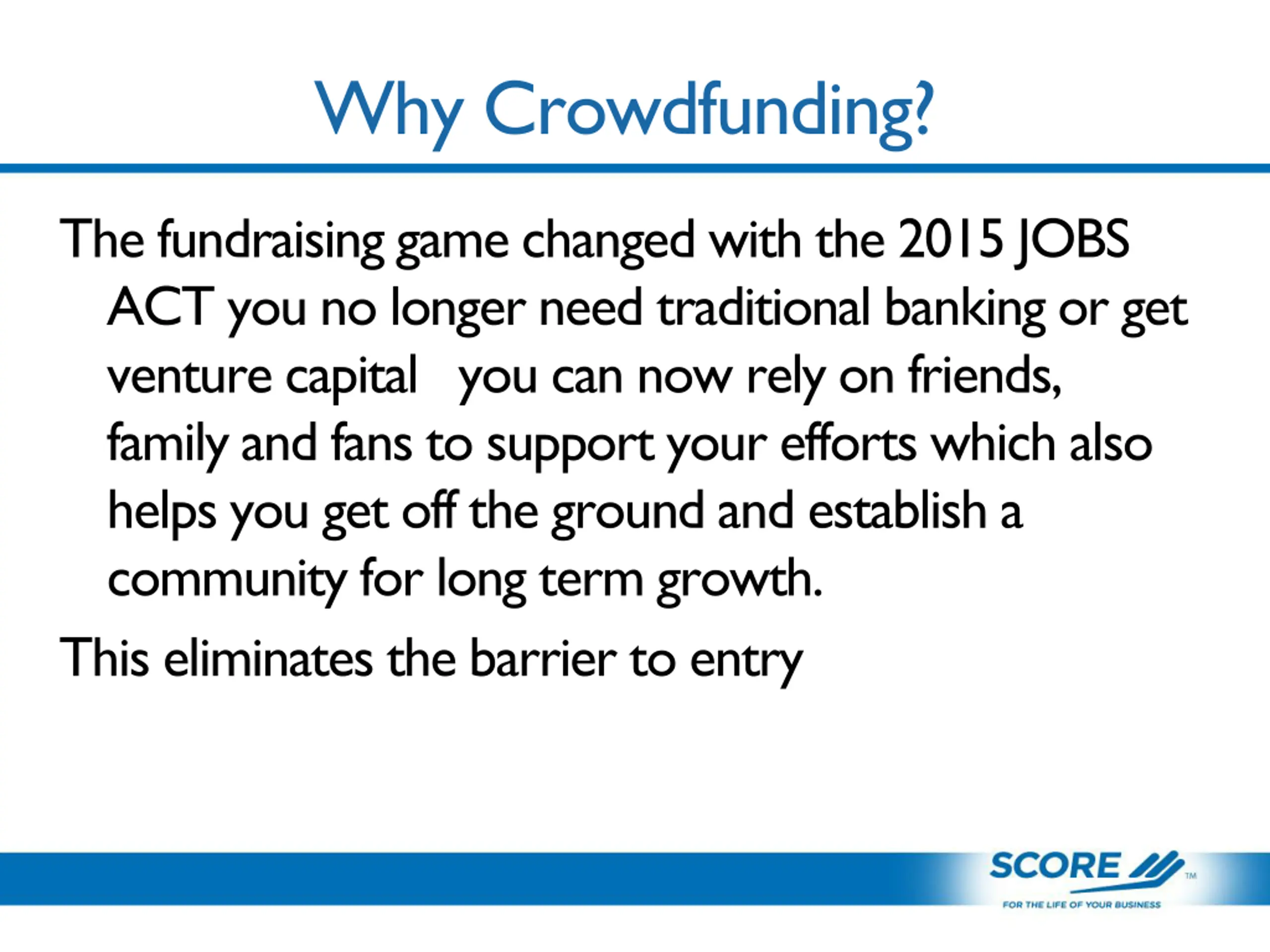 Why Crowdfunding?

The fundraising game changed with the 2015 JOBS ACT you no longer need traditional banking or get venture capital you can now rely on friends, family and fans to support your efforts which also helps you get off the ground and establish a community for long term growth.

This eliminates the barrier to entry

SCORE™
FOR THE LIFE OF YOUR BUSINESS